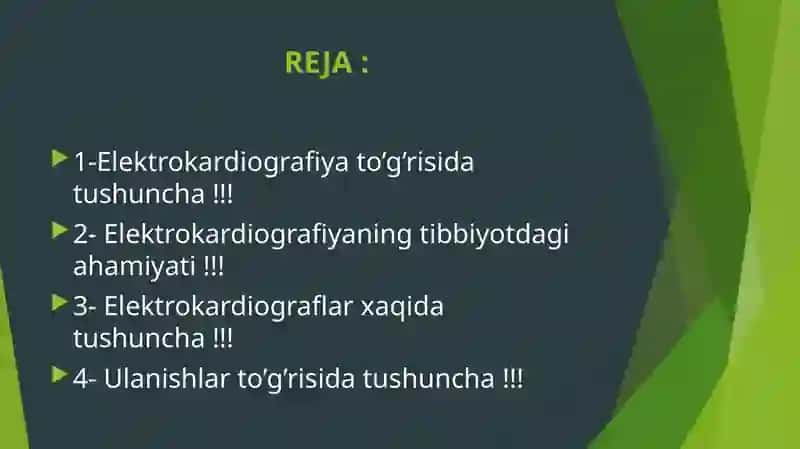 REJA :

1-Elektrokardiografiya to’g’risida tushuncha !!!

2- Elektrokardiografiyaning tibbiyotdagi ahamiyati !!!

3- Elektrokardiograflar xaqida tushuncha !!!

4- Ulanishlar to’g’risida tushuncha !!!